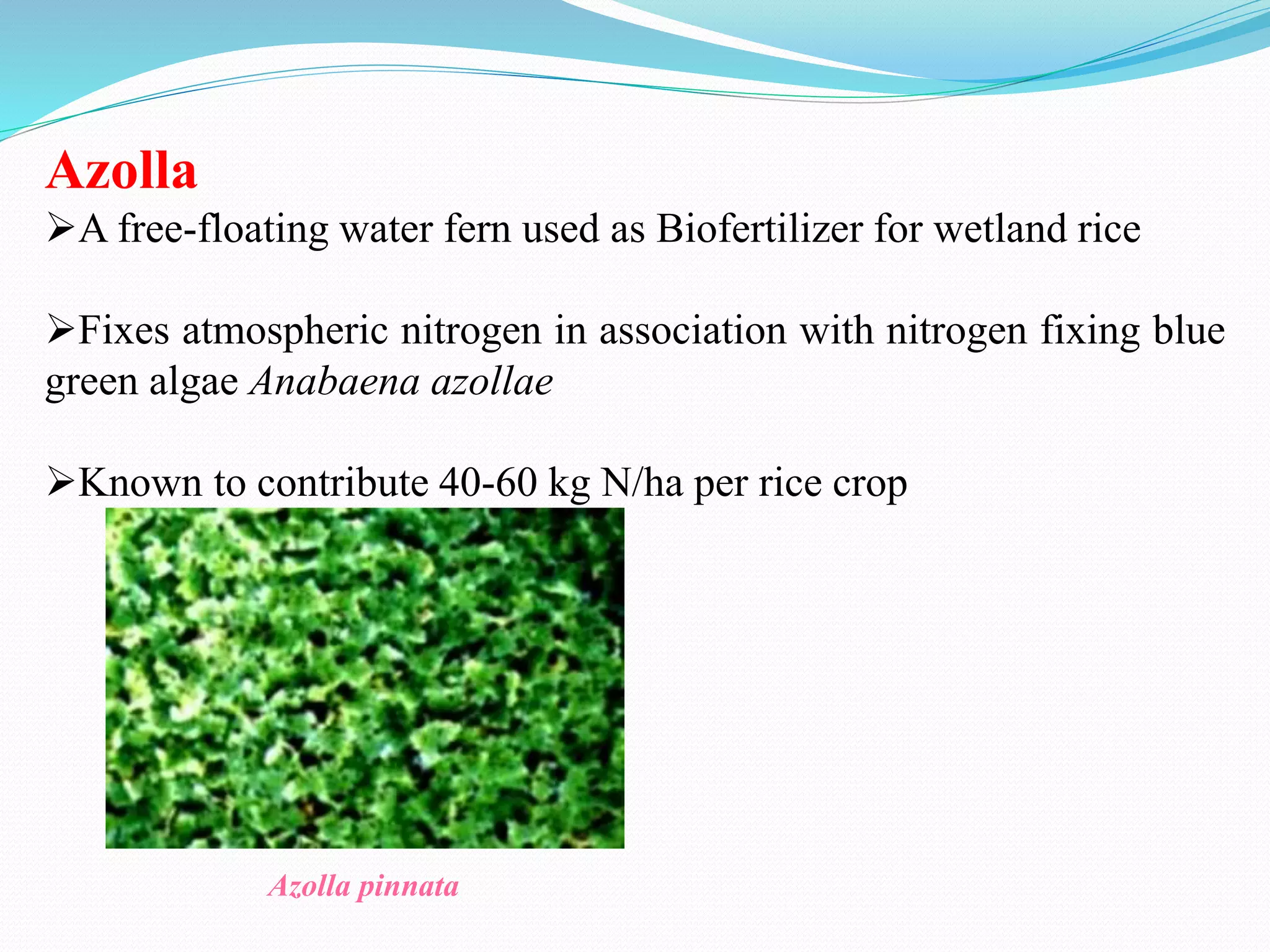 Azolla

➢A free-floating water fern used as Biofertilizer for wetland rice

➢Fixes atmospheric nitrogen in association with nitrogen fixing blue green algae Anabaena azollae

➢Known to contribute 40-60 kg N/ha per rice crop

Azolla pinnata